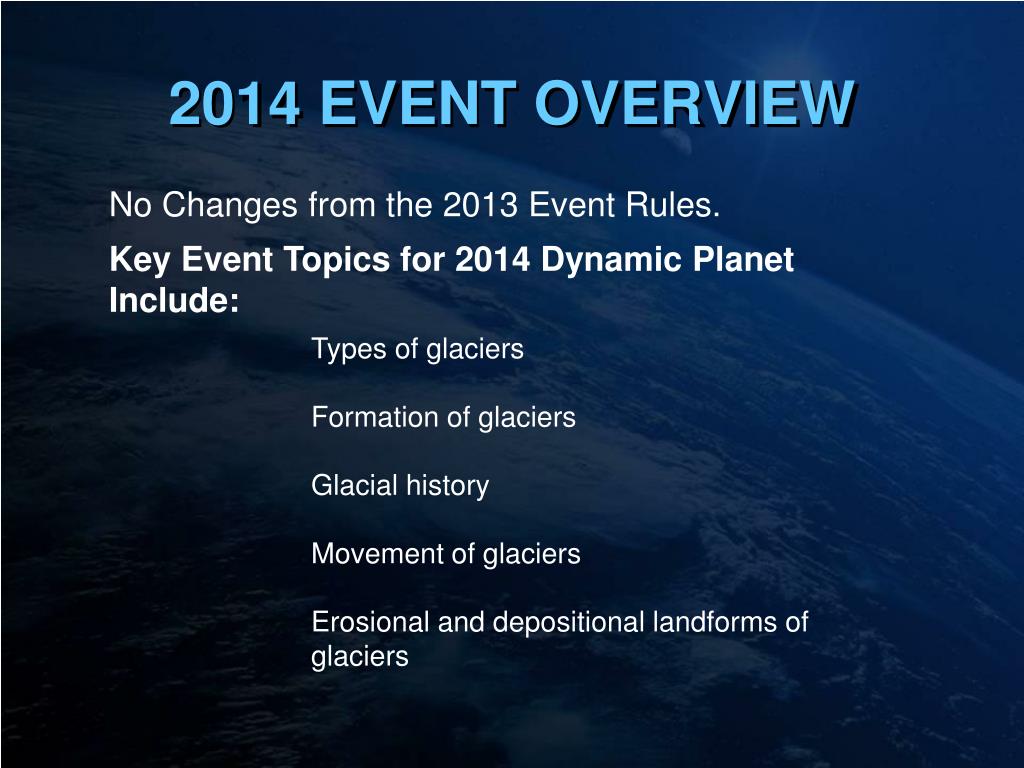 2014 EVENT OVERVIEW

No Changes from the 2013 Event Rules.

Key Event Topics for 2014 Dynamic Planet Include:

Types of glaciers

Formation of glaciers

Glacial history

Movement of glaciers

Erosional and depositional landforms of glaciers